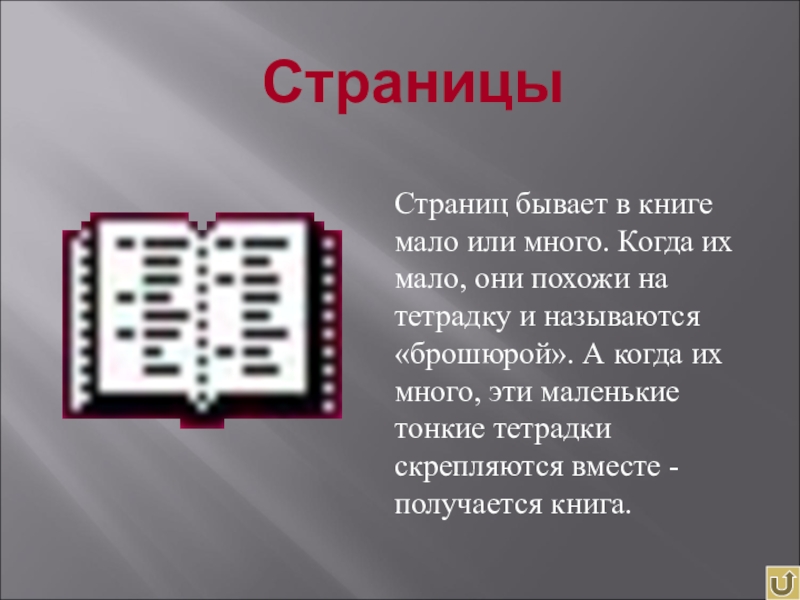 Страницы

Страниц бывает в книге мало или много. Когда их мало, они похожи на тетрадку и называются «брошюрой». А когда их много, эти маленькие тонкие тетрадки скрепляются вместе - получается книга.